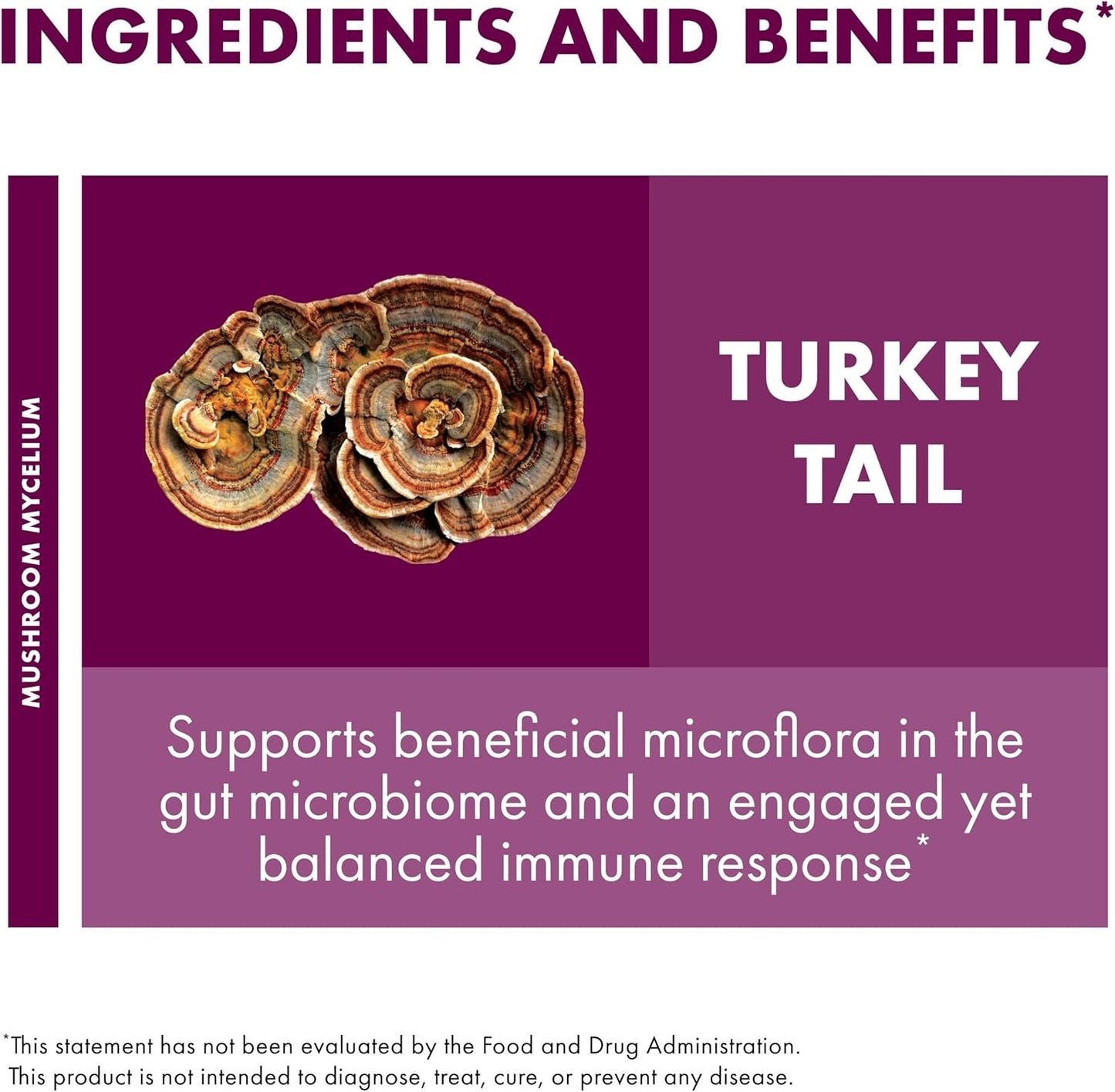 INGREDIENTS AND BENEFITS*

MUSHROOM MYCELIUM

TURKEY TAIL

Supports beneficial microflora in the gut microbiome and an engaged yet balanced immune response*

*This statement has not been evaluated by the Food and Drug Administration. This product is not intended to diagnose, treat, cure, or prevent any disease.